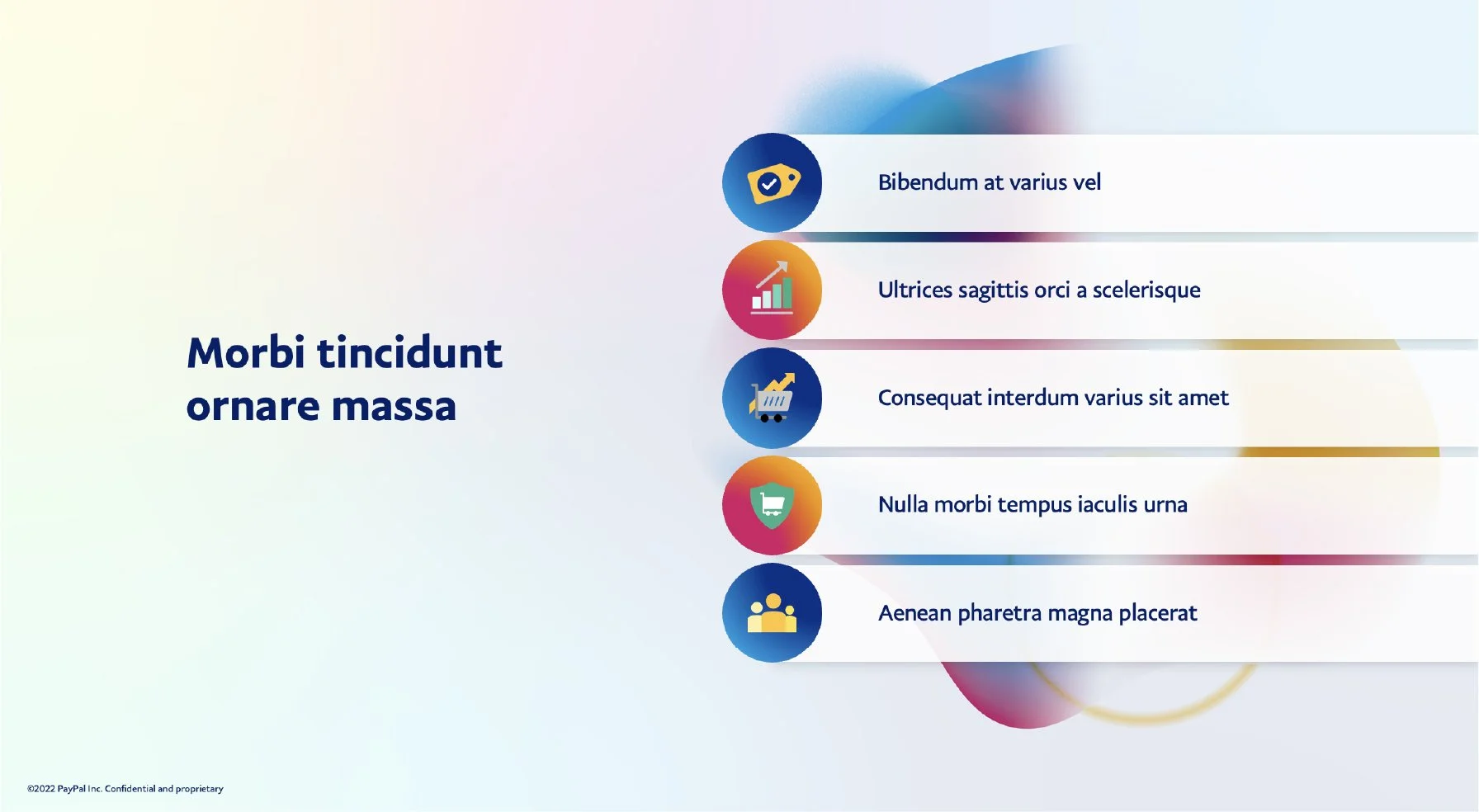 Morbi tincidunt ornare massa

Bibendum at varius vel

Ultrices sagittis orci a scelerisque

Consequat interdum varius sit amet

Nulla morbi tempus iaculis urna

Aenean pharetra magna placerat

©2022 PayPal Inc. Confidential and proprietary